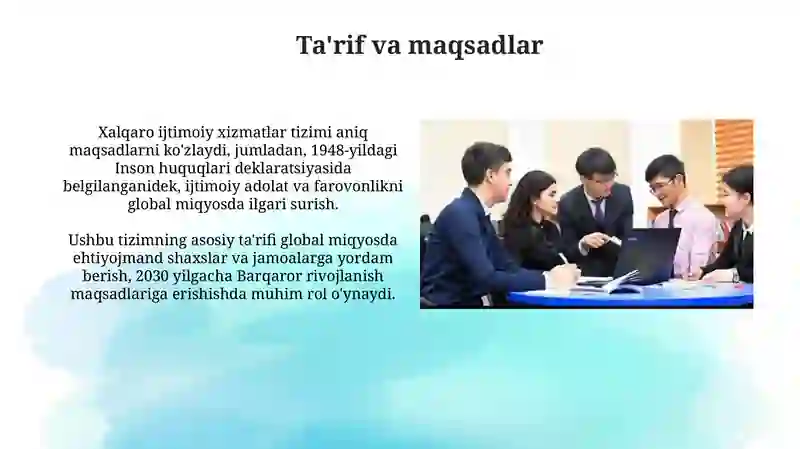 Ta'rif va maqsadlar

Xalqaro ijtimoiy xizmatlar tizimi aniq maqsadlarni ko'zlaydi, jumladan, 1948-yildagi Inson huquqlari deklaratsiyasida belgilanganidek, ijtimoiy adolat va farovonlikni global miqyosda ilgari surish.

Ushbu tizimning asosiy ta'rifi global miqyosda ehtiyojmand shaxslar va jamoalarga yordam berish, 2030 yilgacha Barqaror rivojlanish maqsadlariga erishishda muhim rol o'ynaydi.